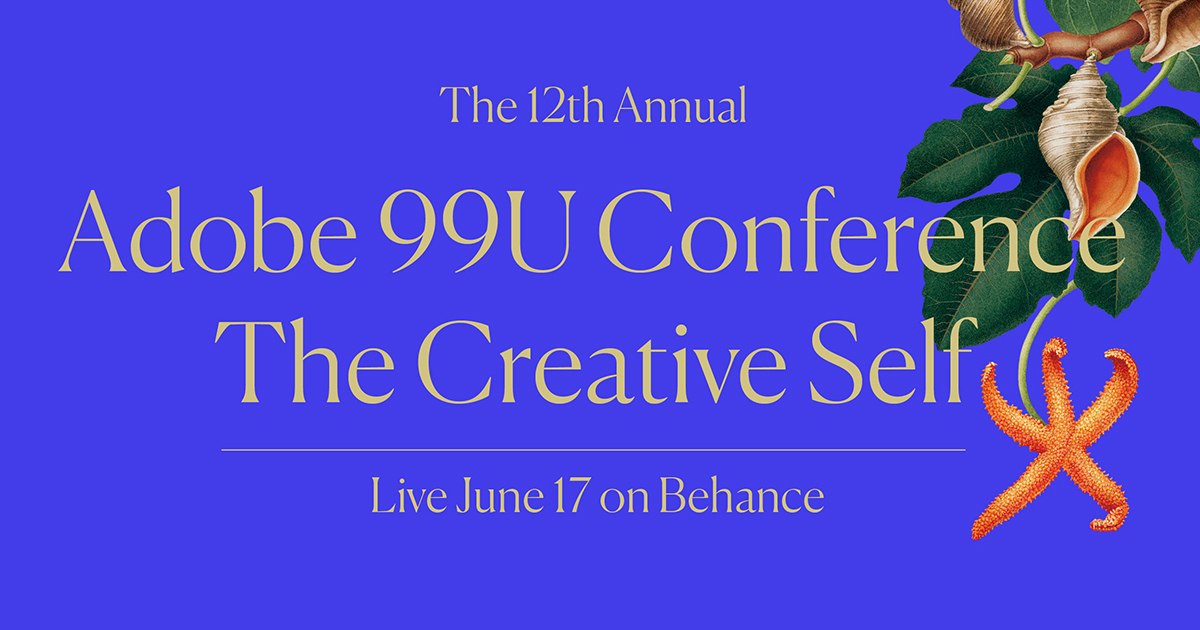 The 12th Annual

Adobe 99U Conference
The Creative Self

Live June 17 on Behance